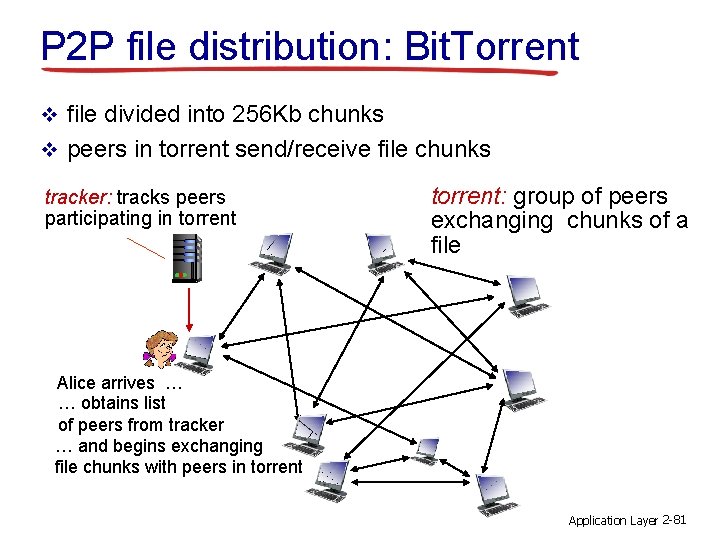 P2P file distribution: BitTorrent

❖ file divided into 256Kb chunks
❖ peers in torrent send/receive file chunks

tracker: tracks peers participating in torrent

torrent: group of peers exchanging chunks of a file

Alice arrives …
… obtains list of peers from tracker
… and begins exchanging file chunks with peers in torrent

Application Layer 2-81